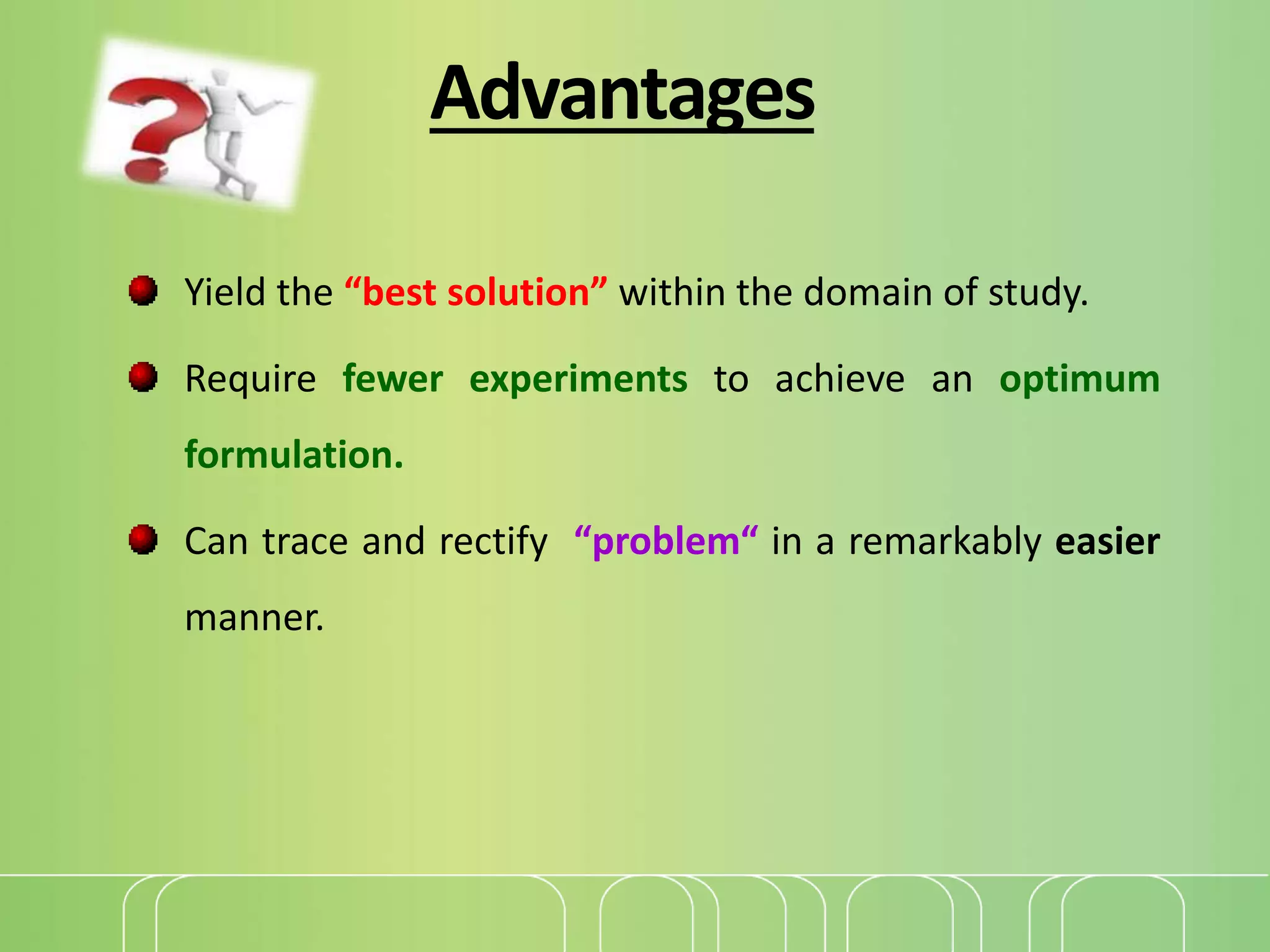 Advantages

Yield the “best solution” within the domain of study.

Require fewer experiments to achieve an optimum formulation.

Can trace and rectify “problem“ in a remarkably easier manner.